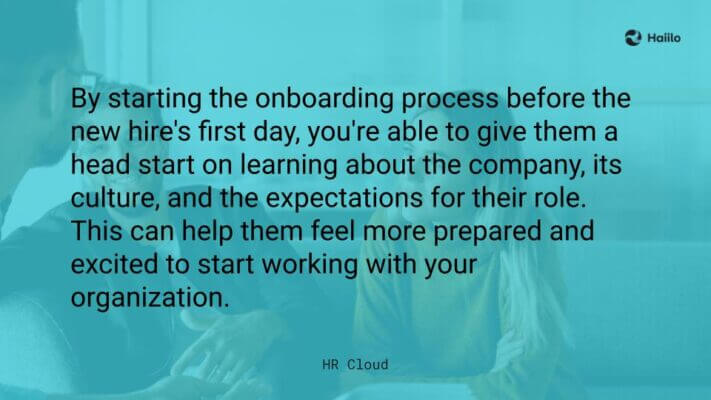 Haiilo

By starting the onboarding process before the new hire's first day, you're able to give them a head start on learning about the company, its culture, and the expectations for their role. This can help them feel more prepared and excited to start working with your organization.

HR Cloud